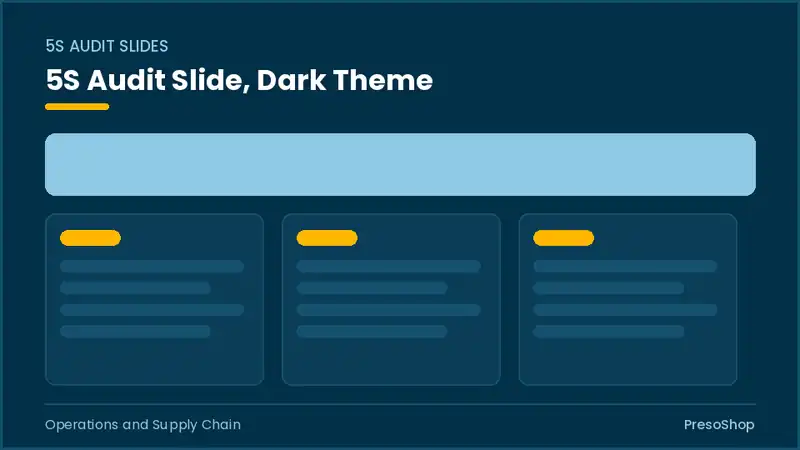 5S AUDIT SLIDES

5S Audit Slide, Dark Theme

Operations and Supply Chain

PresoShop